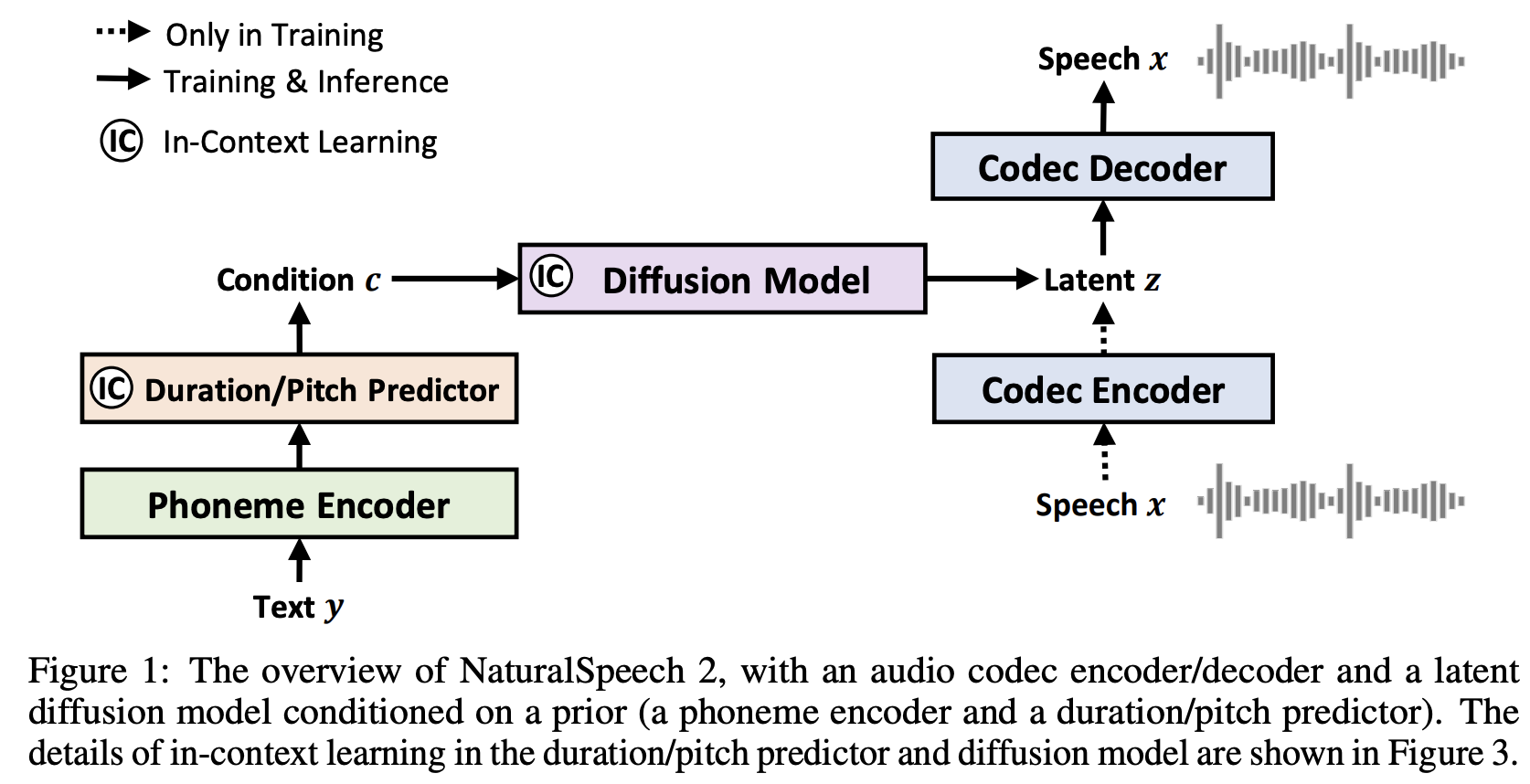 Only in Training
Training & Inference
IC In-Context Learning

Speech $x$

Codec Decoder

Condition $c$

IC Diffusion Model

Latent $z$

IC Duration/Pitch Predictor

Codec Encoder

Phoneme Encoder

Speech $x$

Text $y$

Figure 1: The overview of NaturalSpeech 2, with an audio codec encoder/decoder and a latent diffusion model conditioned on a prior (a phoneme encoder and a duration/pitch predictor). The details of in-context learning in the duration/pitch predictor and diffusion model are shown in Figure 3.